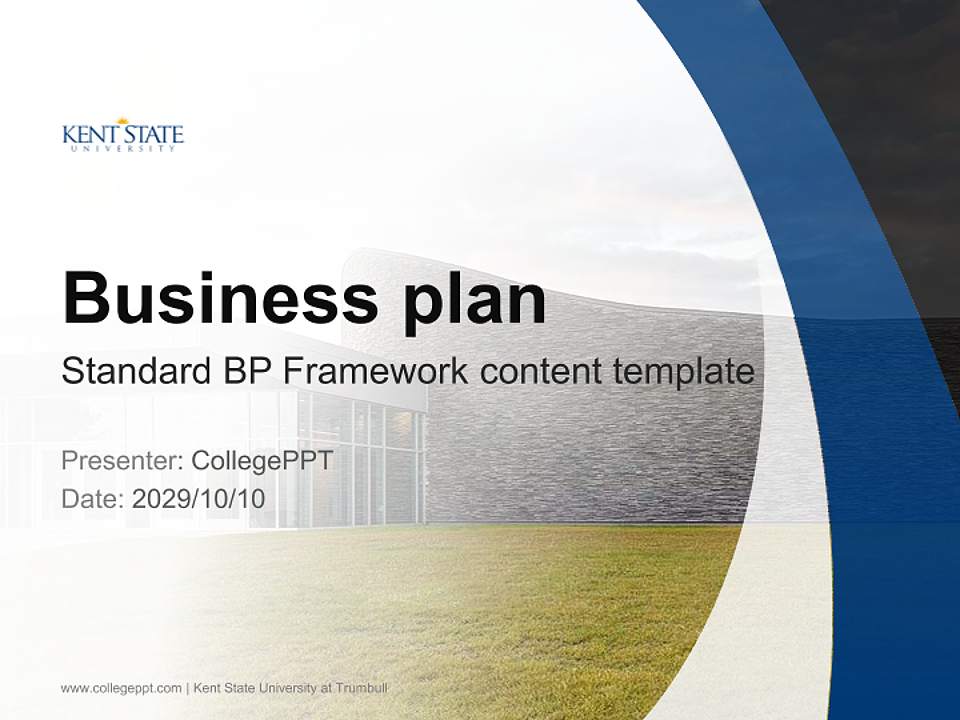 KENT STATE
UNIVERSITY

Business plan

Standard BP Framework content template

Presenter: CollegePPT
Date: 2029/10/10

www.collegeppt.com | Kent State University at Trumbull